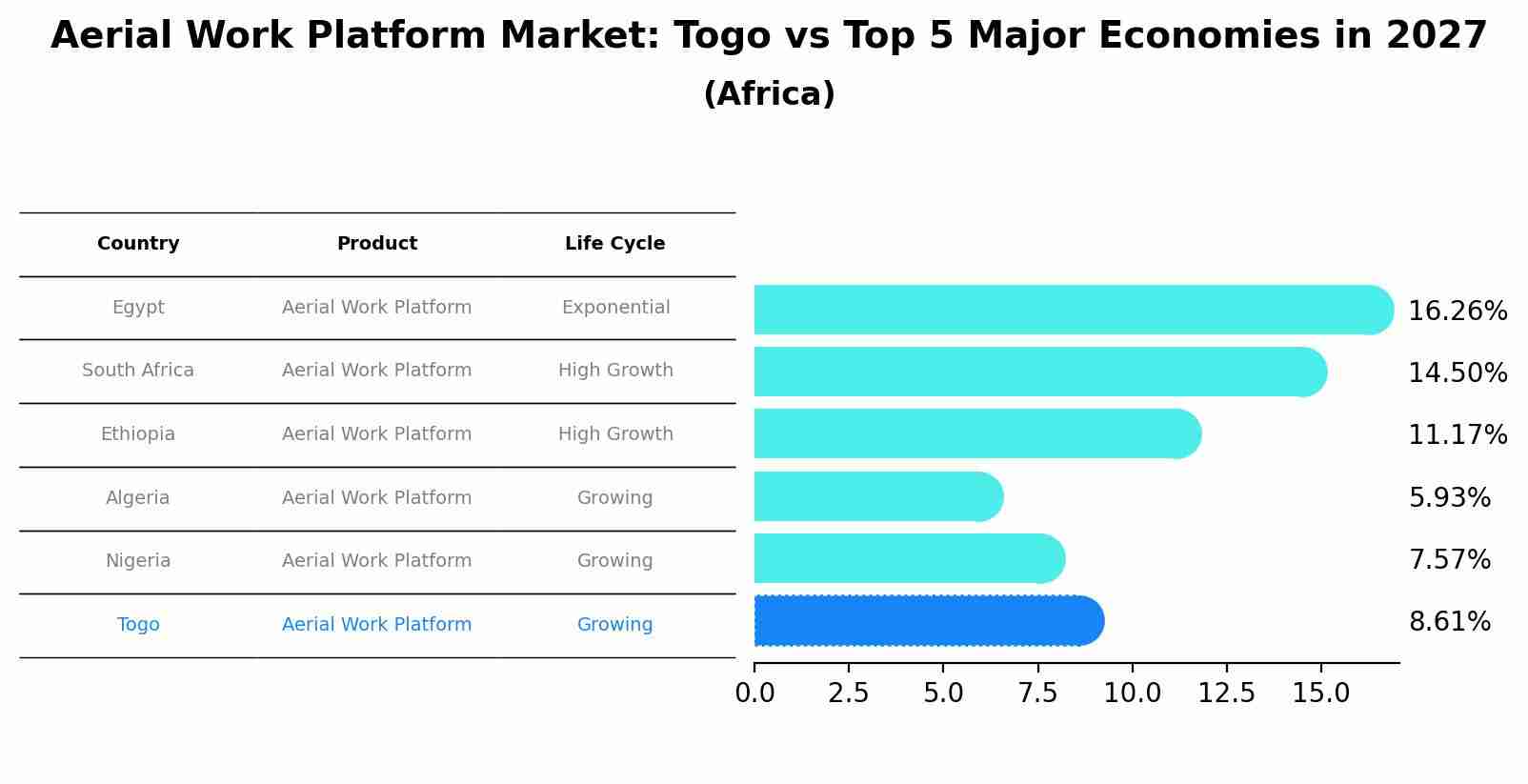 Aerial Work Platform Market: Togo vs Top 5 Major Economies in 2027
(Africa)

| Country | Product | Life Cycle |
|---|---|---|
| Egypt | Aerial Work Platform | Exponential |
| South Africa | Aerial Work Platform | High Growth |
| Ethiopia | Aerial Work Platform | High Growth |
| Algeria | Aerial Work Platform | Growing |
| Nigeria | Aerial Work Platform | Growing |
| Togo | Aerial Work Platform | Growing |

16.26%
14.50%
11.17%
5.93%
7.57%
8.61%

0.0 2.5 5.0 7.5 10.0 12.5 15.0